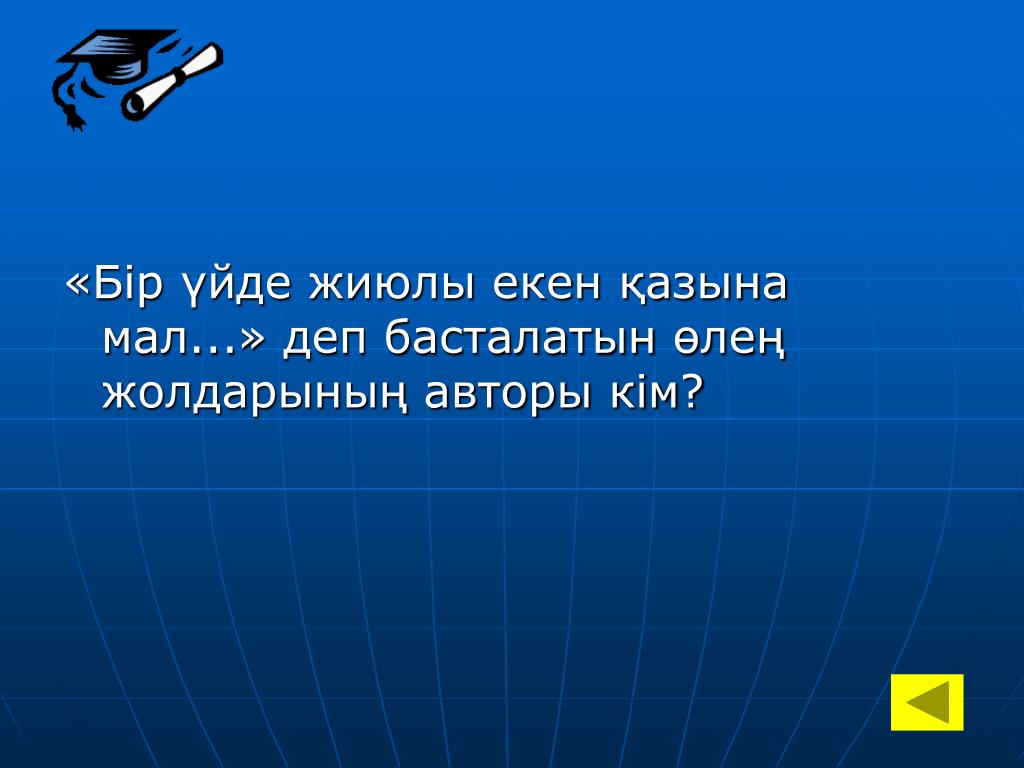 «Бір үйде жиюлы екен қазына мал...» деп басталатын өлең жолдарының авторы кім?